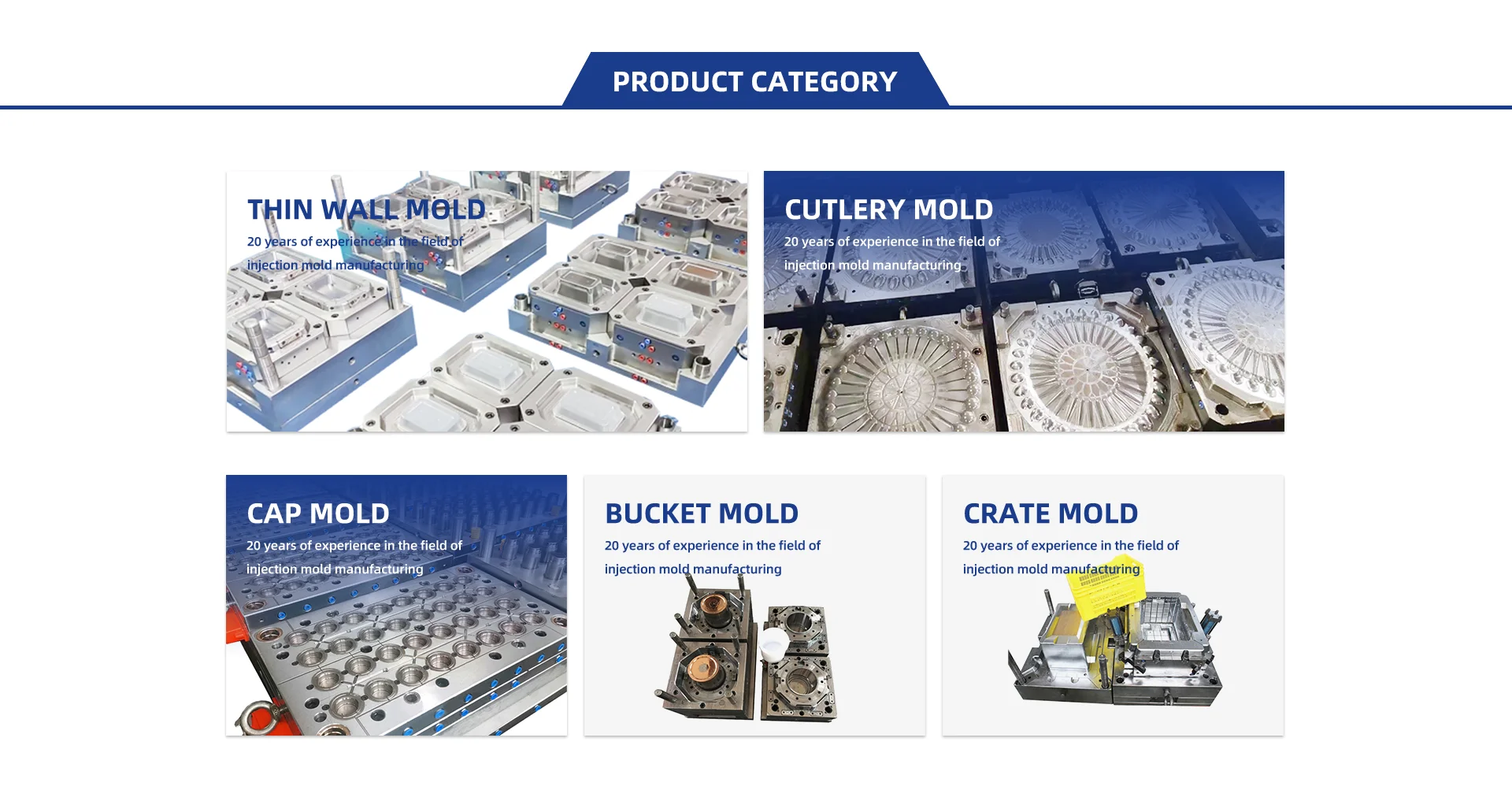 PRODUCT CATEGORY

THIN WALL MOLD

20 years of experience in the field of injection mold manufacturing

CUTLERY MOLD

20 years of experience in the field of injection mold manufacturing

CAP MOLD

20 years of experience in the field of injection mold manufacturing

BUCKET MOLD

20 years of experience in the field of injection mold manufacturing

CRATE MOLD

20 years of experience in the field of injection mold manufacturing